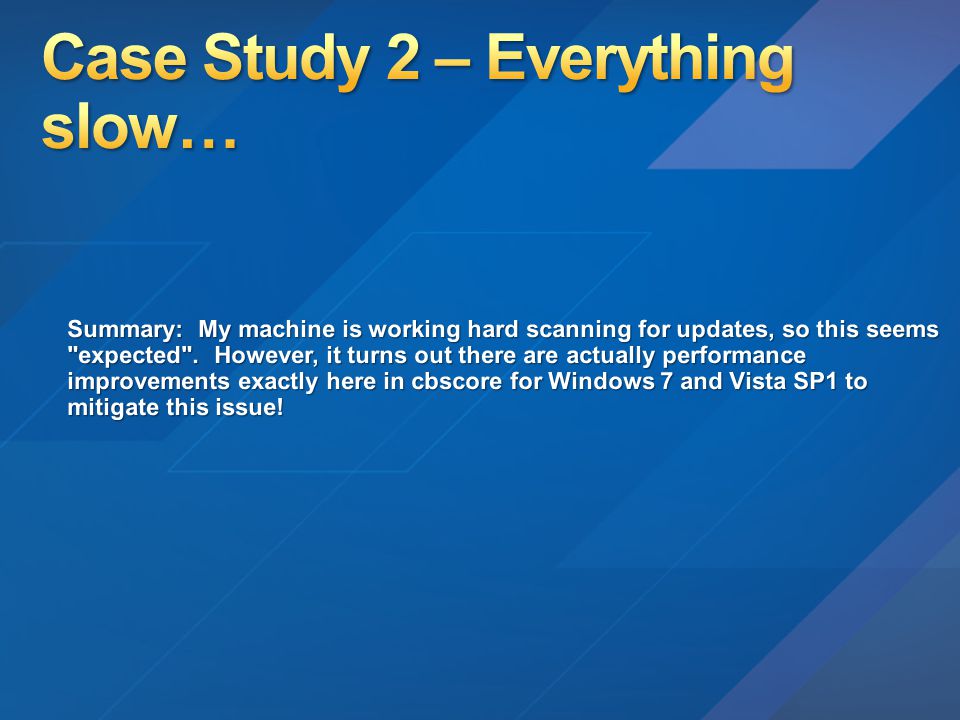 Case Study 2 – Everything slow…

Summary: My machine is working hard scanning for updates, so this seems "expected". However, it turns out there are actually performance improvements exactly here in cbscore for Windows 7 and Vista SP1 to mitigate this issue!